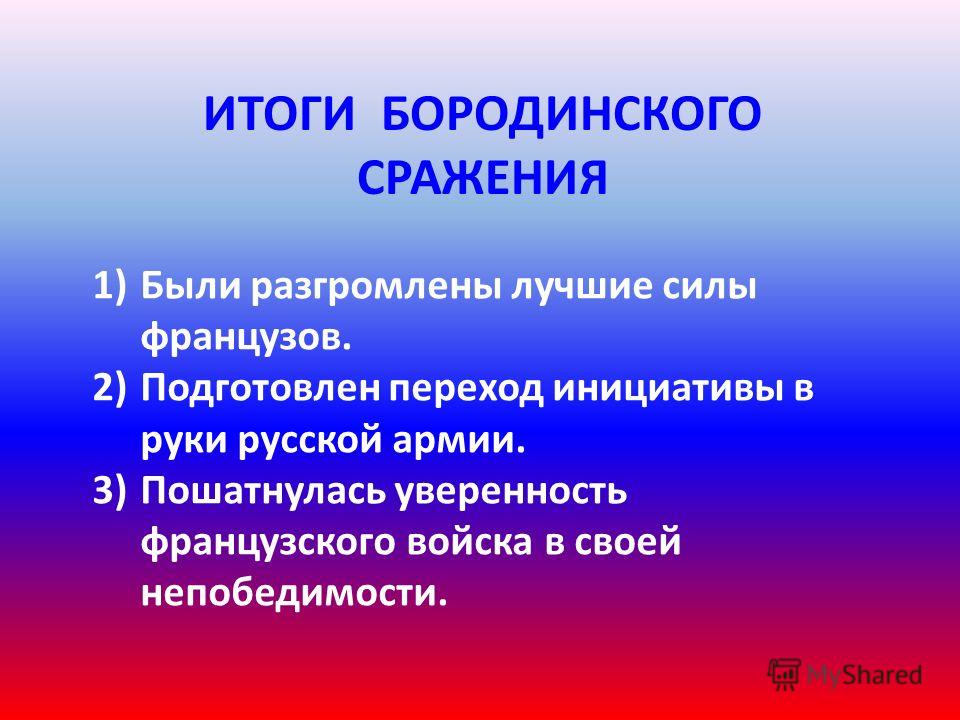 ИТОГИ БОРОДИНСКОГО СРАЖЕНИЯ

1) Были разгромлены лучшие силы французов.
2) Подготовлен переход инициативы в руки русской армии.
3) Пошатнулась уверенность французского войска в своей непобедимости.

MyShared